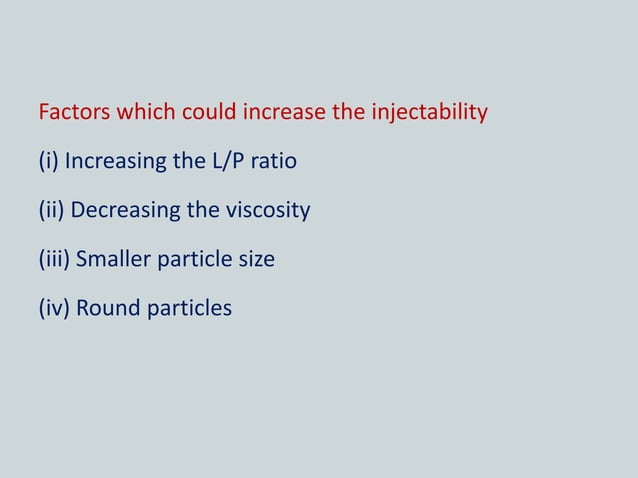 Factors which could increase the injectability

(i) Increasing the L/P ratio

(ii) Decreasing the viscosity

(iii) Smaller particle size

(iv) Round particles